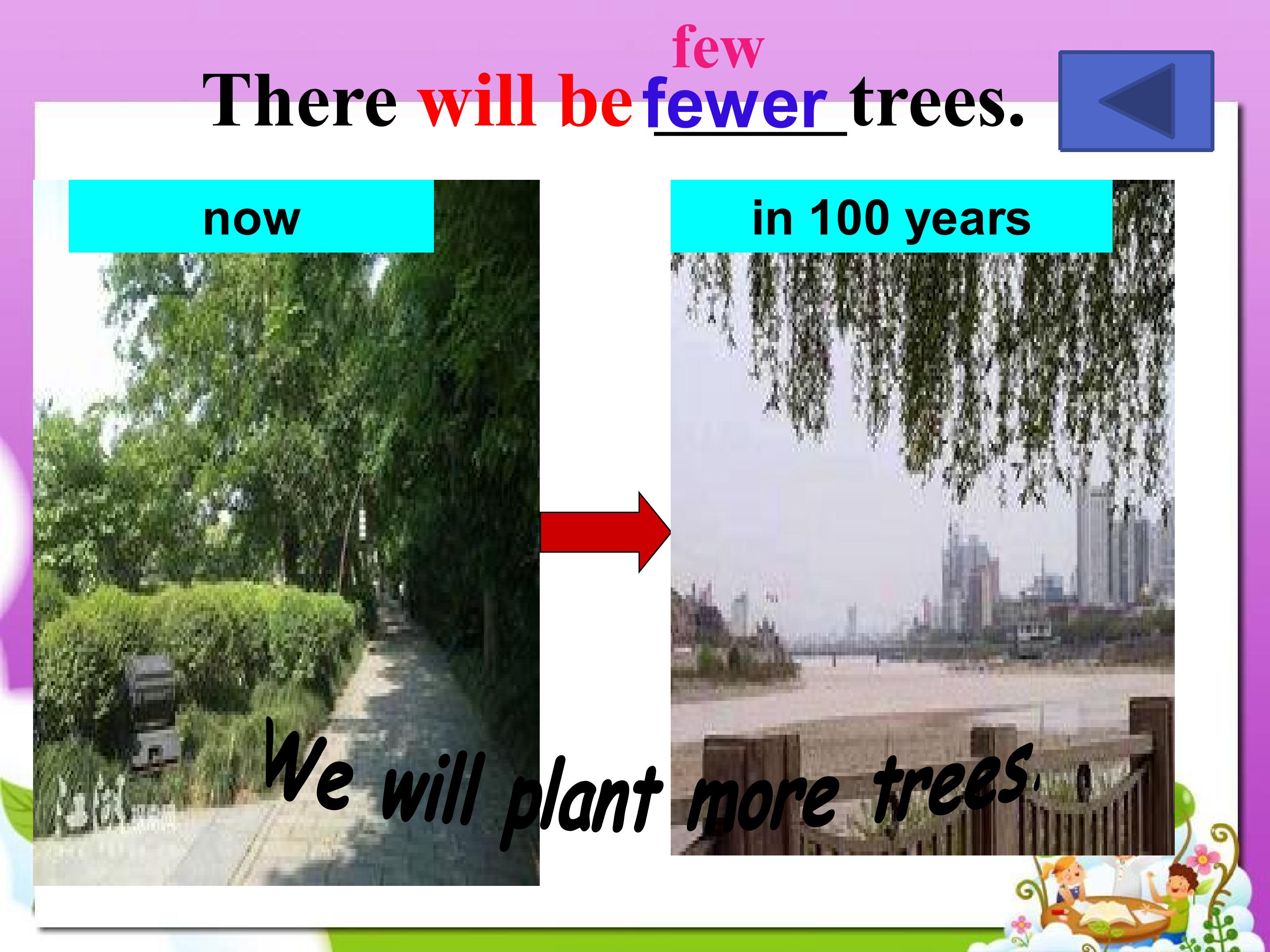 few

There will be fewer trees.

now

in 100 years

We will plant more trees.